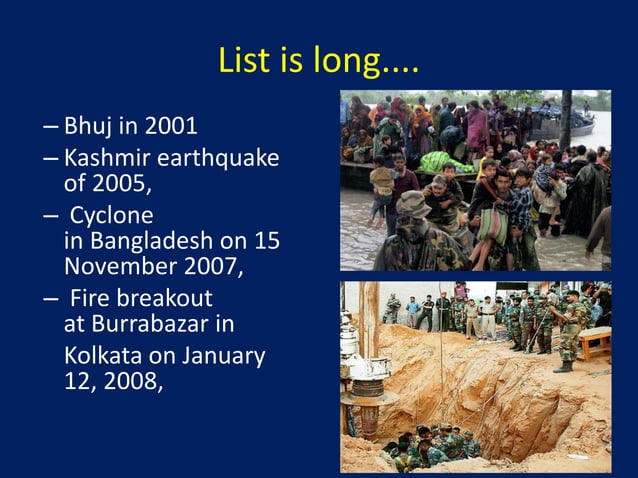 List is long....

– Bhuj in 2001
– Kashmir earthquake of 2005,
– Cyclone in Bangladesh on 15 November 2007,
– Fire breakout at Burrabazar in Kolkata on January 12, 2008,